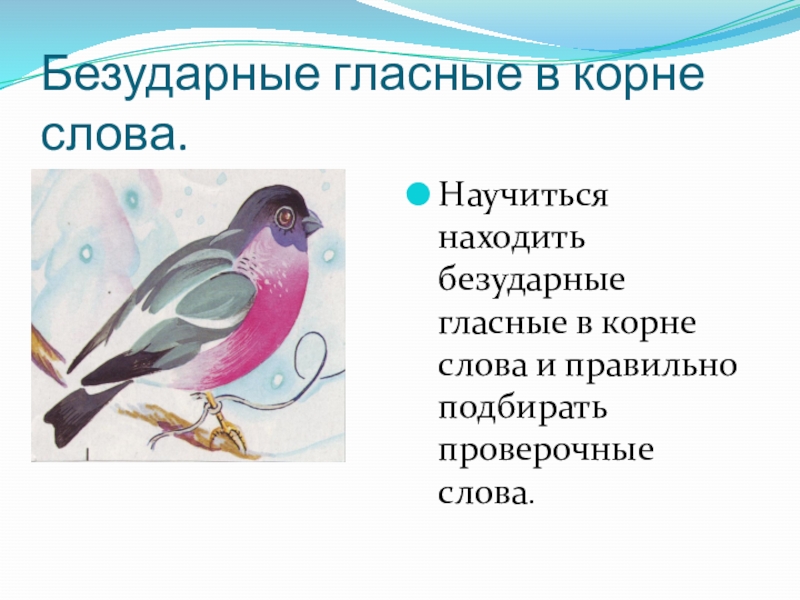 Безударные гласные в корне слова.

Научиться находить безударные гласные в корне слова и правильно подбирать проверочные слова.